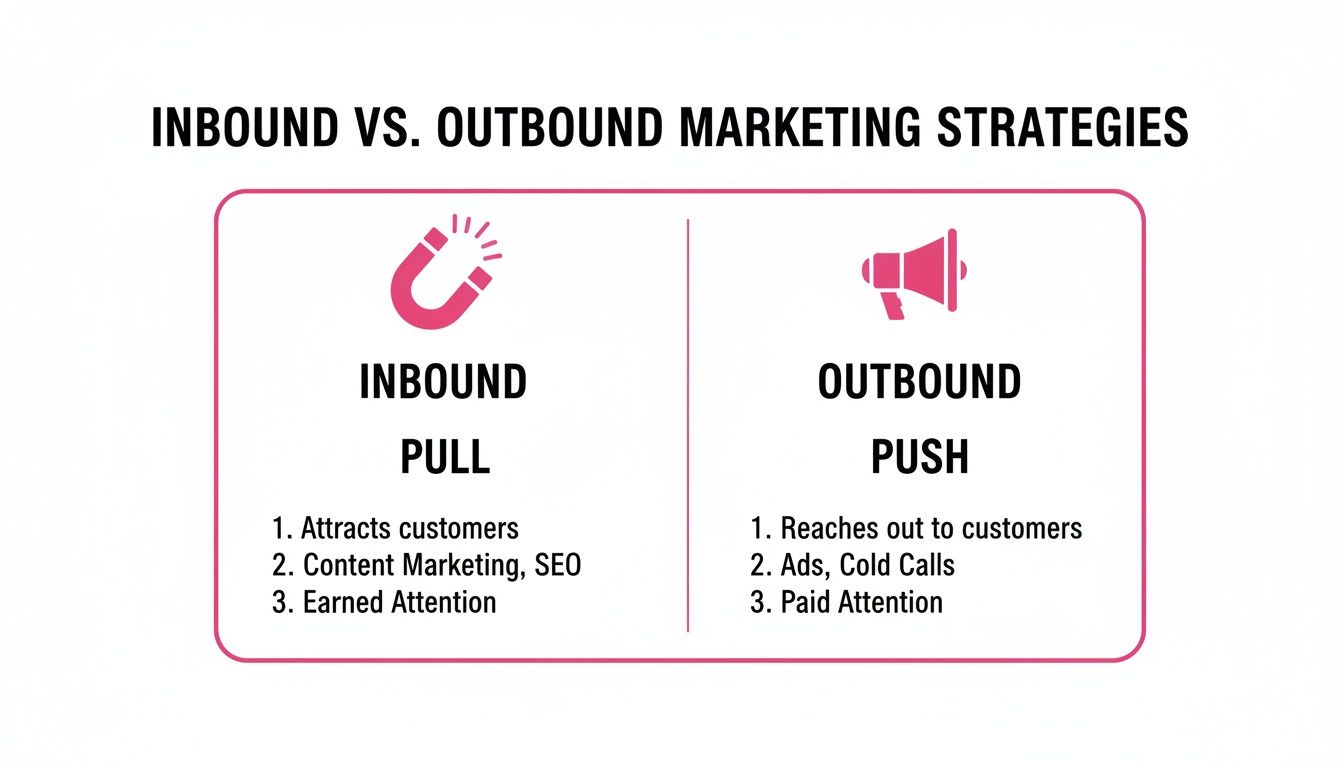 INBOUND VS. OUTBOUND MARKETING STRATEGIES

INBOUND

PULL

1. Attracts customers
2. Content Marketing, SEO
3. Earned Attention

OUTBOUND

PUSH

1. Reaches out to customers
2. Ads, Cold Calls
3. Paid Attention